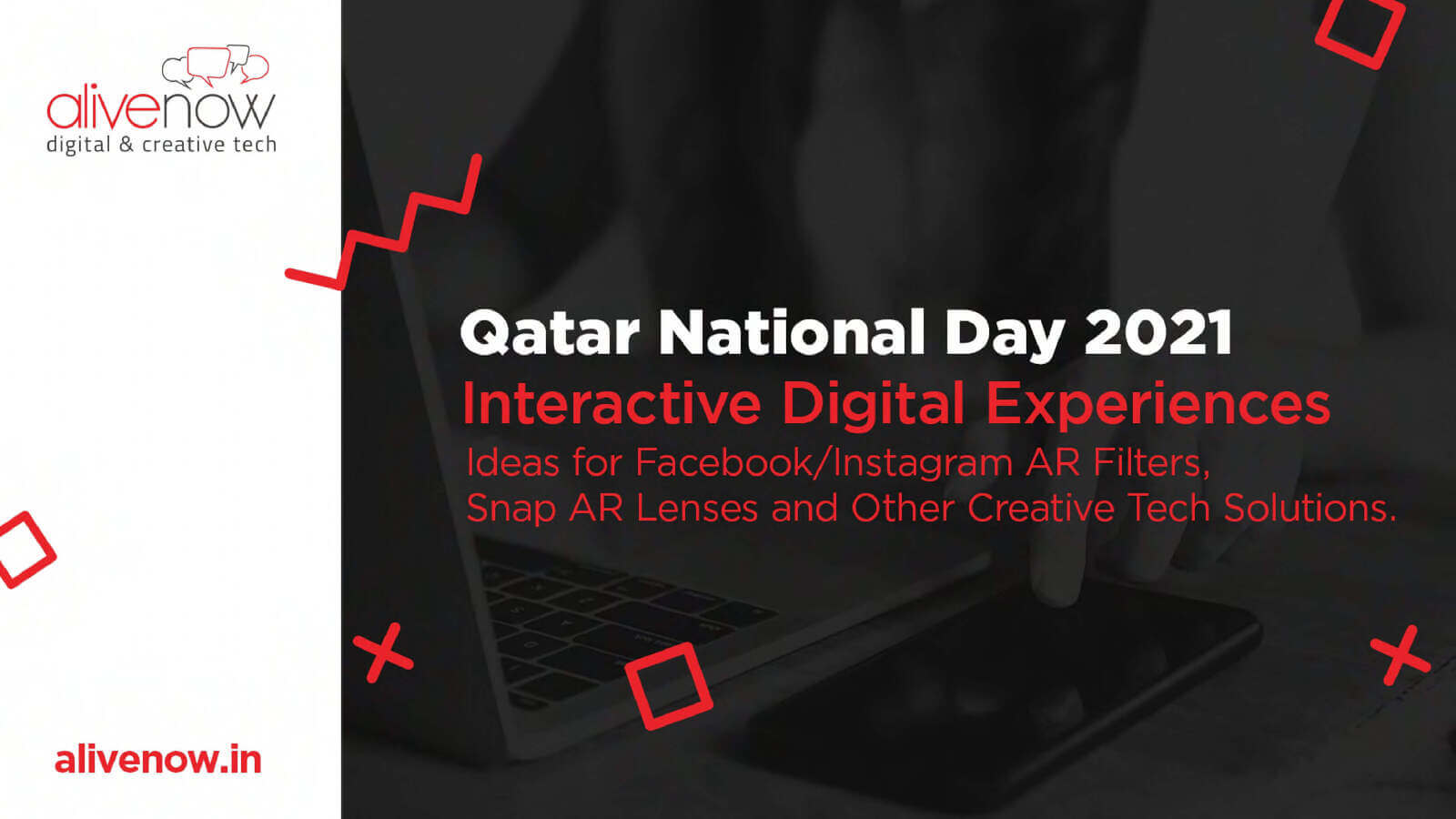 alivenow
digital & creative tech

Qatar National Day 2021
Interactive Digital Experiences
Ideas for Facebook/Instagram AR Filters, Snap AR Lenses and Other Creative Tech Solutions.

alivenow.in